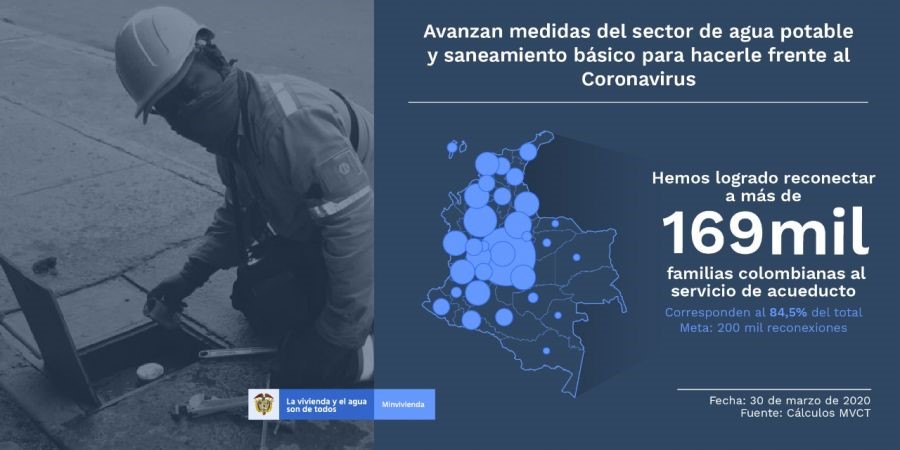 Avanzan medidas del sector de agua potable y saneamiento básico para hacerle frente al Coronavirus

Hemos logrado reconectar a más de

169mil

familias colombianas al servicio de acueducto

Corresponden al 84,5% del total
Meta: 200 mil reconexiones

La vivienda y el agua son de todos

Minvivienda

Fecha: 30 de marzo de 2020
Fuente: Cálculos MVCT